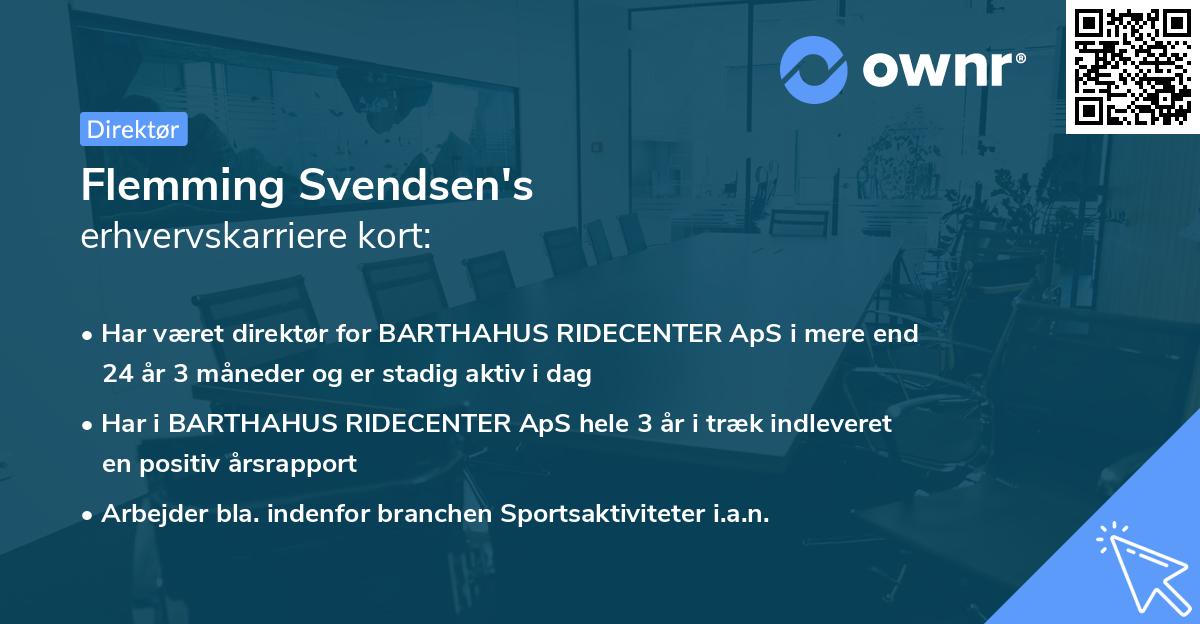 ownr®

Direktør

Flemming Svendsen's
erhvervskarriere kort:

• Har været direktør for BARTHAHUS RIDECENTER ApS i mere end 24 år 3 måneder og er stadig aktiv i dag

• Har i BARTHAHUS RIDECENTER ApS hele 3 år i træk indleveret en positiv årsrapport

• Arbejder bla. indenfor branchen Sportsaktiviteter i.a.n.